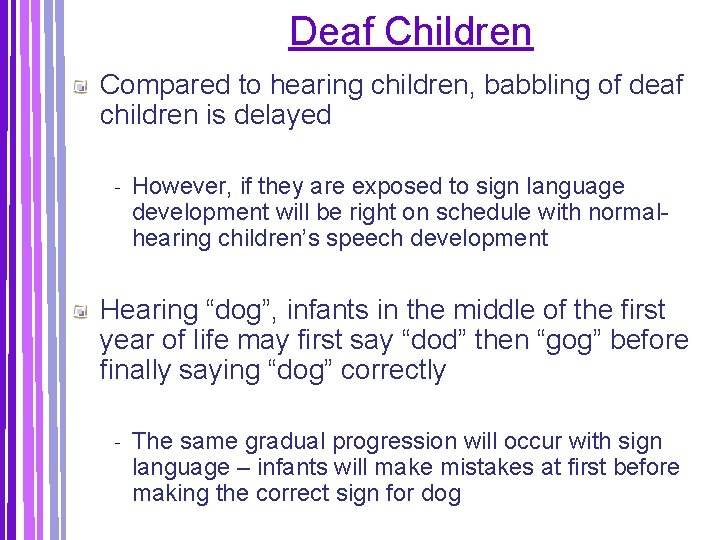 Deaf Children

Compared to hearing children, babbling of deaf children is delayed

- However, if they are exposed to sign language development will be right on schedule with normal-hearing children’s speech development

Hearing “dog”, infants in the middle of the first year of life may first say “dod” then “gog” before finally saying “dog” correctly

- The same gradual progression will occur with sign language – infants will make mistakes at first before making the correct sign for dog